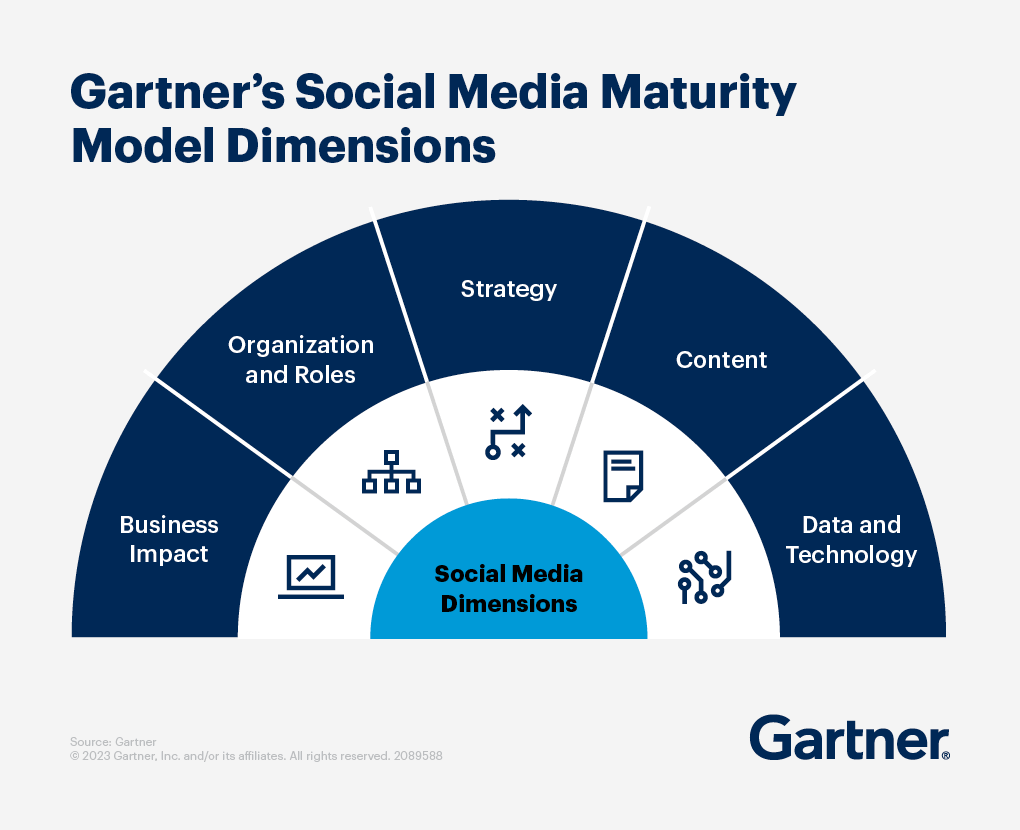 Gartner's Social Media Maturity Model Dimensions

Business Impact

Organization and Roles

Strategy

Content

Data and Technology

Social Media Dimensions

Source: Gartner
© 2023 Gartner, Inc. and/or its affiliates. All rights reserved. 2089588

Gartner®